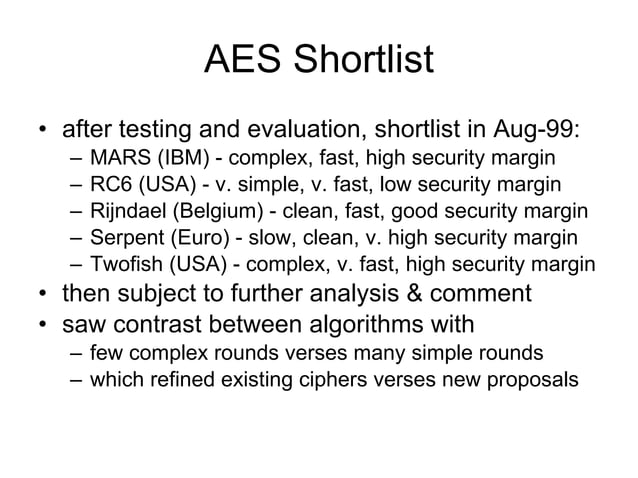 AES Shortlist

• after testing and evaluation, shortlist in Aug-99:
– MARS (IBM) - complex, fast, high security margin
– RC6 (USA) - v. simple, v. fast, low security margin
– Rijndael (Belgium) - clean, fast, good security margin
– Serpent (Euro) - slow, clean, v. high security margin
– Twofish (USA) - complex, v. fast, high security margin
• then subject to further analysis & comment
• saw contrast between algorithms with
– few complex rounds verses many simple rounds
– which refined existing ciphers verses new proposals